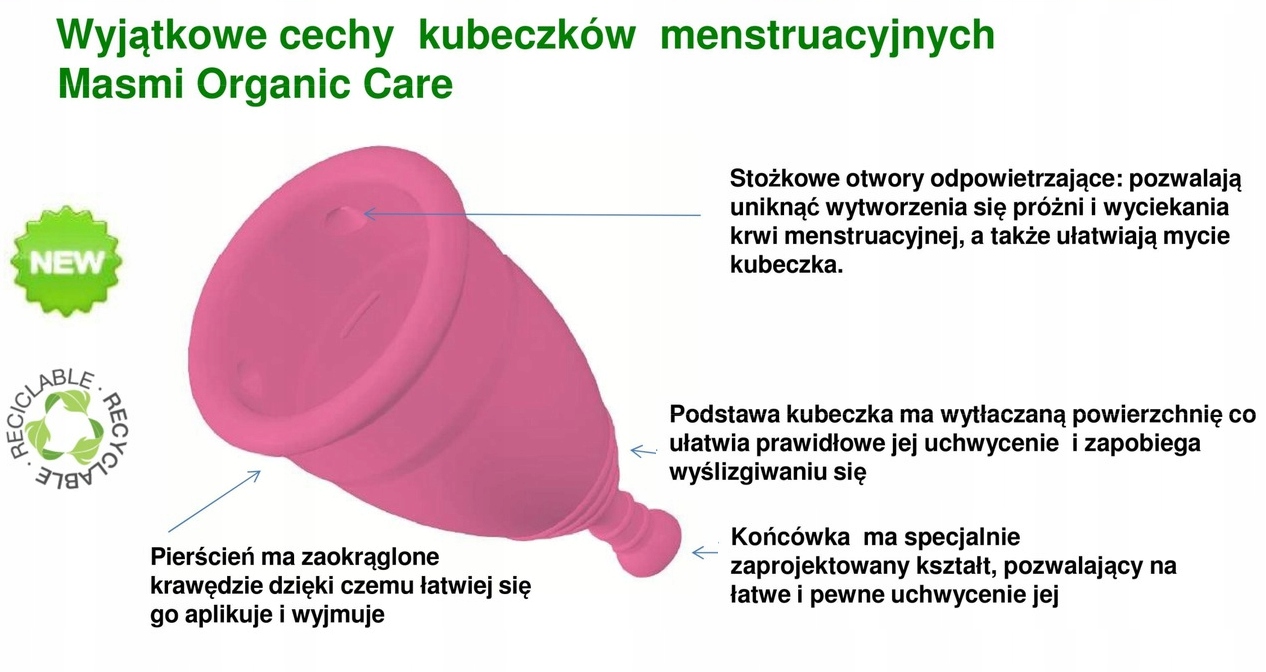 Wyjątkowe cechy kubeczków menstruacyjnych Masmi Organic Care

NEW

RECICLABLE · RECYCLABLE ·

Stożkowe otwory odpowietrzające: pozwalają uniknąć wytworzenia się próżni i wyciekania krwi menstruacyjnej, a także ułatwiają mycie kubeczka.

Podstawa kubeczka ma wytłaczaną powierzchnię co ułatwia prawidłowe jej uchwycenie i zapobiega wyślizgiwaniu się

Pierścień ma zaokrąglone krawędzie dzięki czemu łatwiej się go aplikuje i wyjmuje

Końcówka ma specjalnie zaprojektowany kształt, pozwalający na łatwe i pewne uchwycenie jej